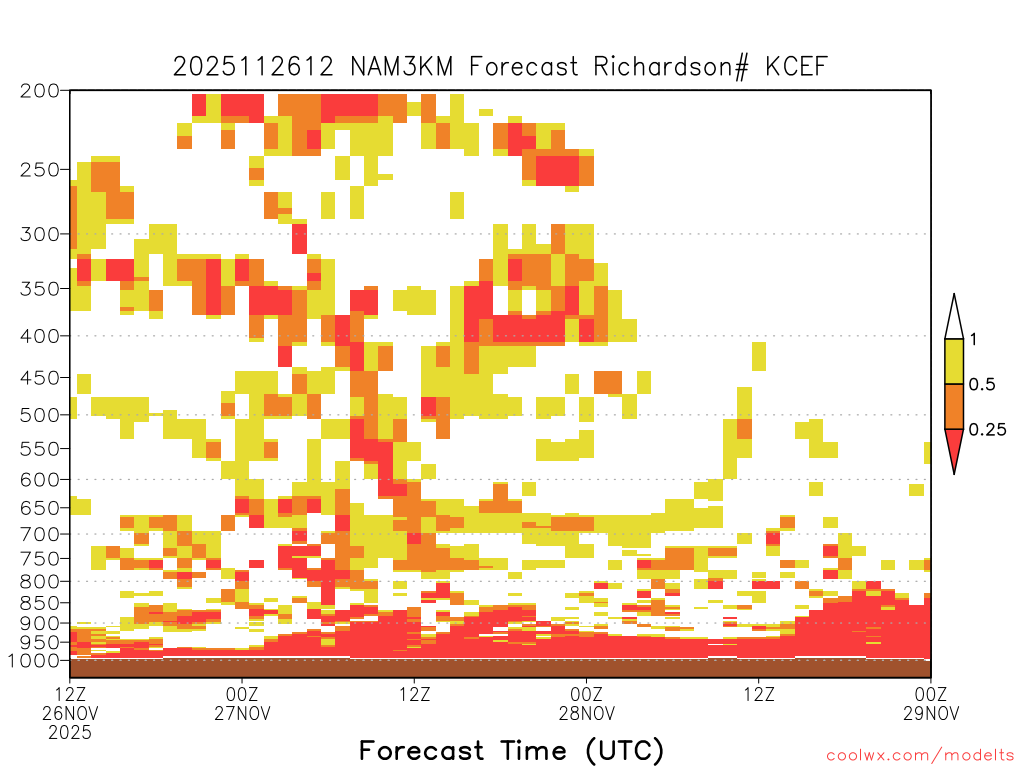 2025112612 NAM3KM Forecast Richardson# KCEF

200
250
300
350
400
450
500
550
600
650
700
750
800
850
900
950
1000

1
0.5
0.25

12Z
26NOV
2025

00Z
27NOV

12Z

00Z
28NOV

12Z

00Z
29NOV

Forecast Time (UTC)

coolwx.com/modelts